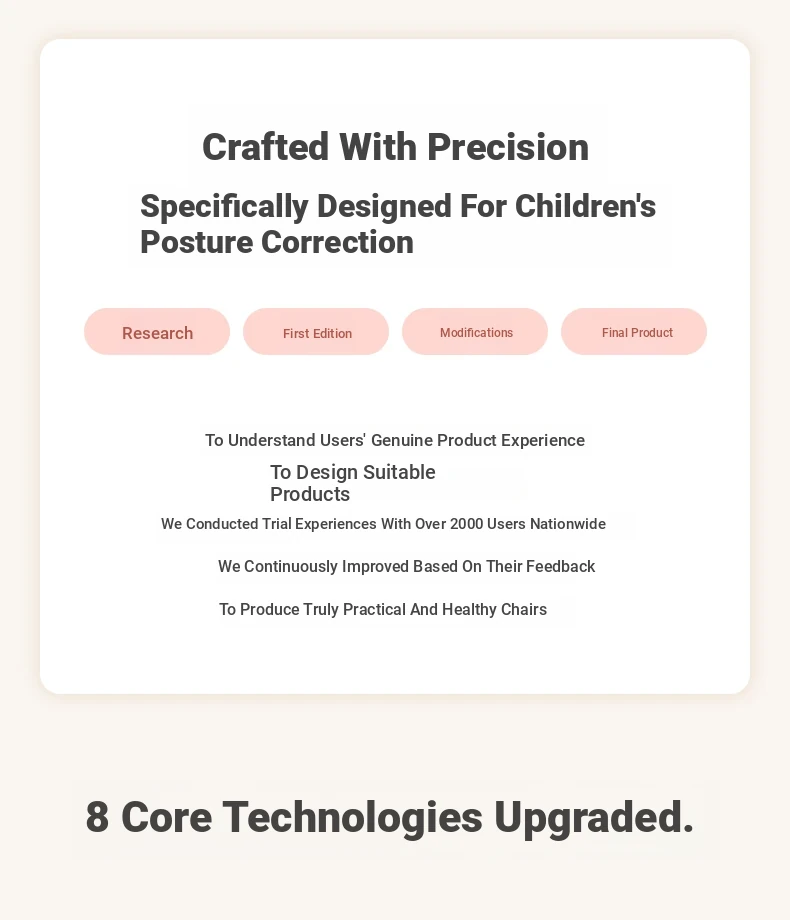 Crafted With Precision

Specifically Designed For Children's Posture Correction

Research

First Edition

Modifications

Final Product

To Understand Users' Genuine Product Experience

To Design Suitable Products

We Conducted Trial Experiences With Over 2000 Users Nationwide

We Continuously Improved Based On Their Feedback

To Produce Truly Practical And Healthy Chairs

8 Core Technologies Upgraded.